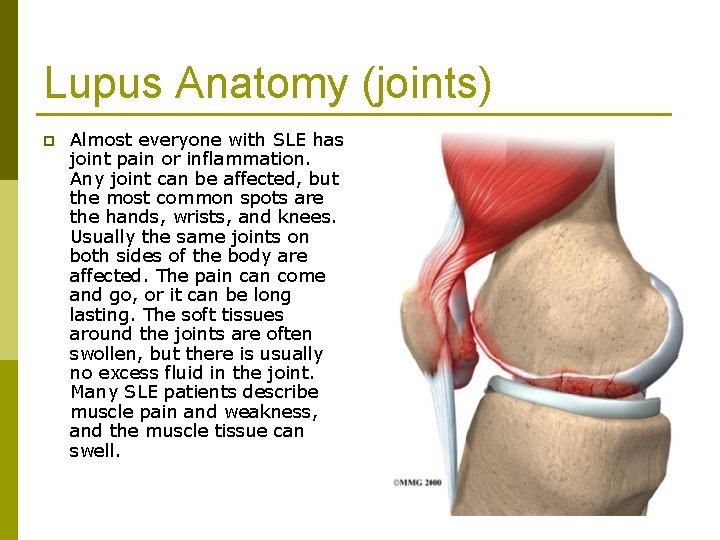 Lupus Anatomy (joints)

Almost everyone with SLE has joint pain or inflammation. Any joint can be affected, but the most common spots are the hands, wrists, and knees. Usually the same joints on both sides of the body are affected. The pain can come and go, or it can be long lasting. The soft tissues around the joints are often swollen, but there is usually no excess fluid in the joint. Many SLE patients describe muscle pain and weakness, and the muscle tissue can swell.

©MMG 2000